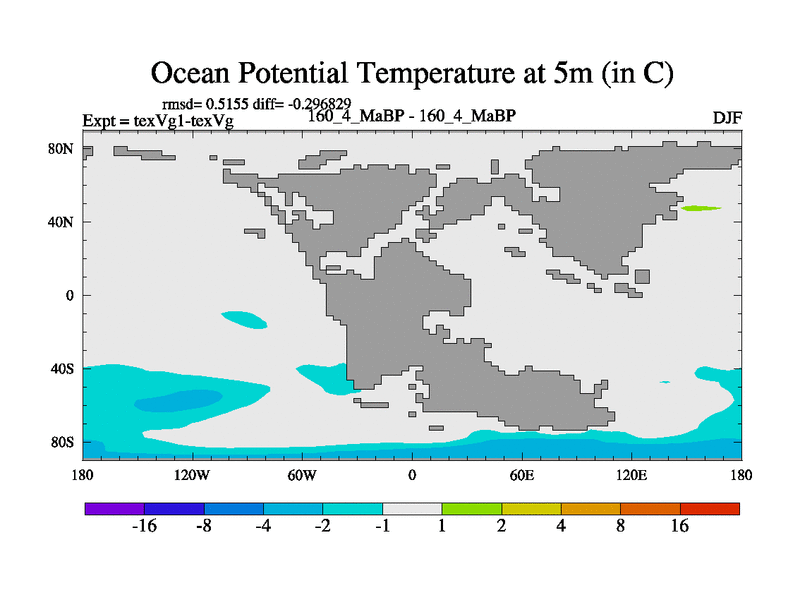 Ocean Potential Temperature at 5m (in C)

rmsd= 0.5155 diff= -0.296829

Expt = texVg1-texVg

160_4_MaBP - 160_4_MaBP

DJF

80N
40N
0
40S
80S

180
120W
60W
0
60E
120E
180

-16
-8
-4
-2
-1
1
2
4
8
16